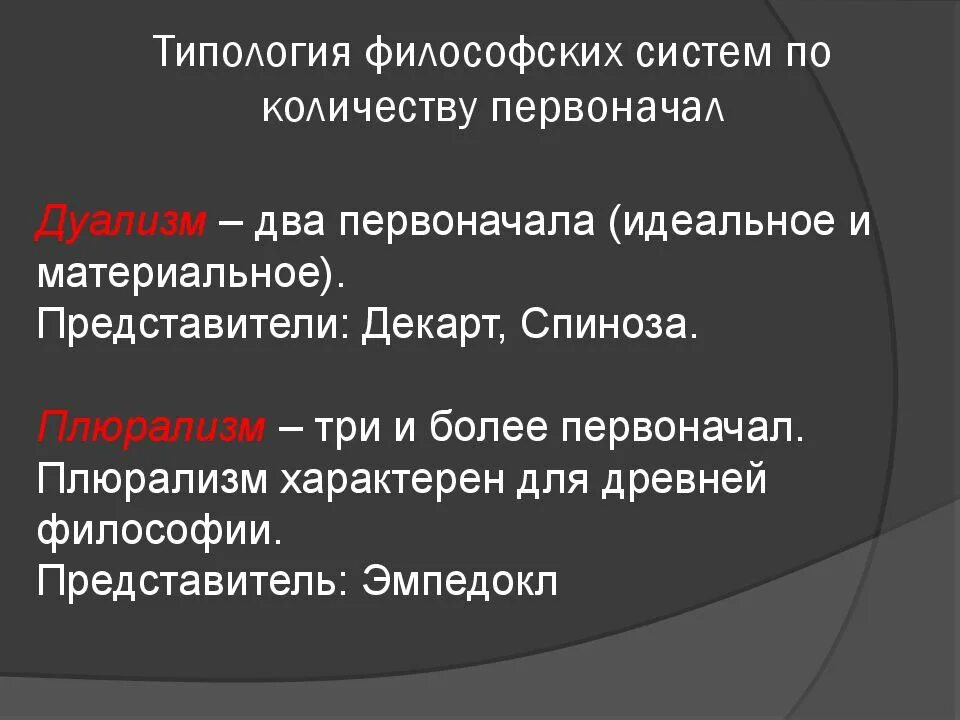 Типология философских систем по количеству первоначал

Дуализм – два первоначала (идеальное и материальное).
Представители: Декарт, Спиноза.

Плюрализм – три и более первоначал.
Плюрализм характерен для древней философии.
Представитель: Эмпедокл